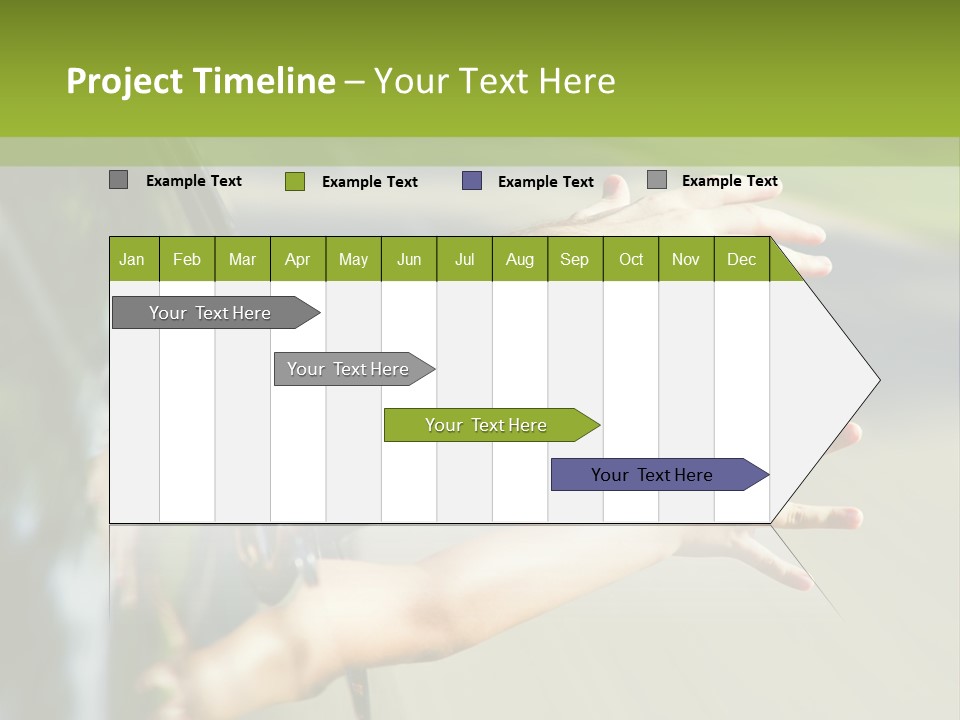 Project Timeline – Your Text Here

Example Text Example Text Example Text Example Text

| Jan | Feb | Mar | Apr | May | Jun | Jul | Aug | Sep | Oct | Nov | Dec |
|---|---|---|---|---|---|---|---|---|---|---|---|

Your Text Here

Your Text Here

Your Text Here

Your Text Here